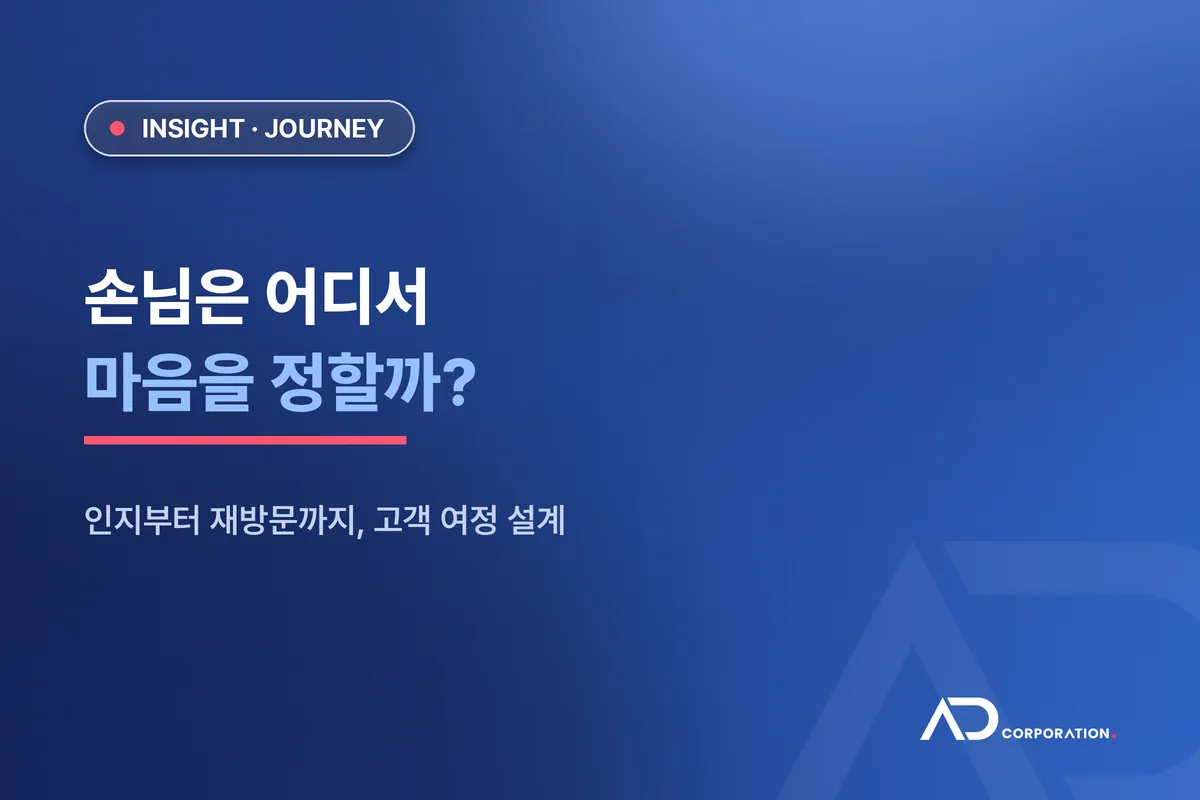 INSIGHT · JOURNEY

손님은 어디서
마음을 정할까?

인지부터 재방문까지, 고객 여정 설계

AD CORPORATION.